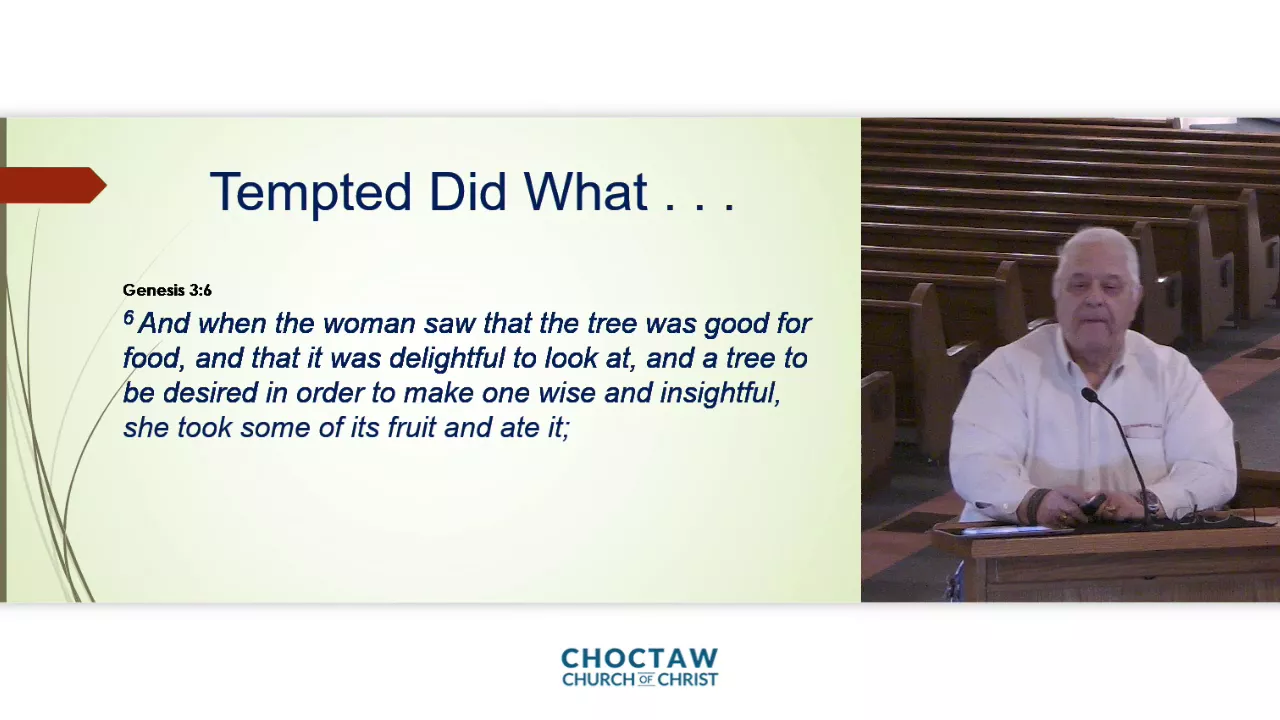 Tempted Did What . . .

Genesis 3:6

$^6$ And when the woman saw that the tree was good for food, and that it was delightful to look at, and a tree to be desired in order to make one wise and insightful, she took some of its fruit and ate it;

CHOCTAW
CHURCH OF CHRIST